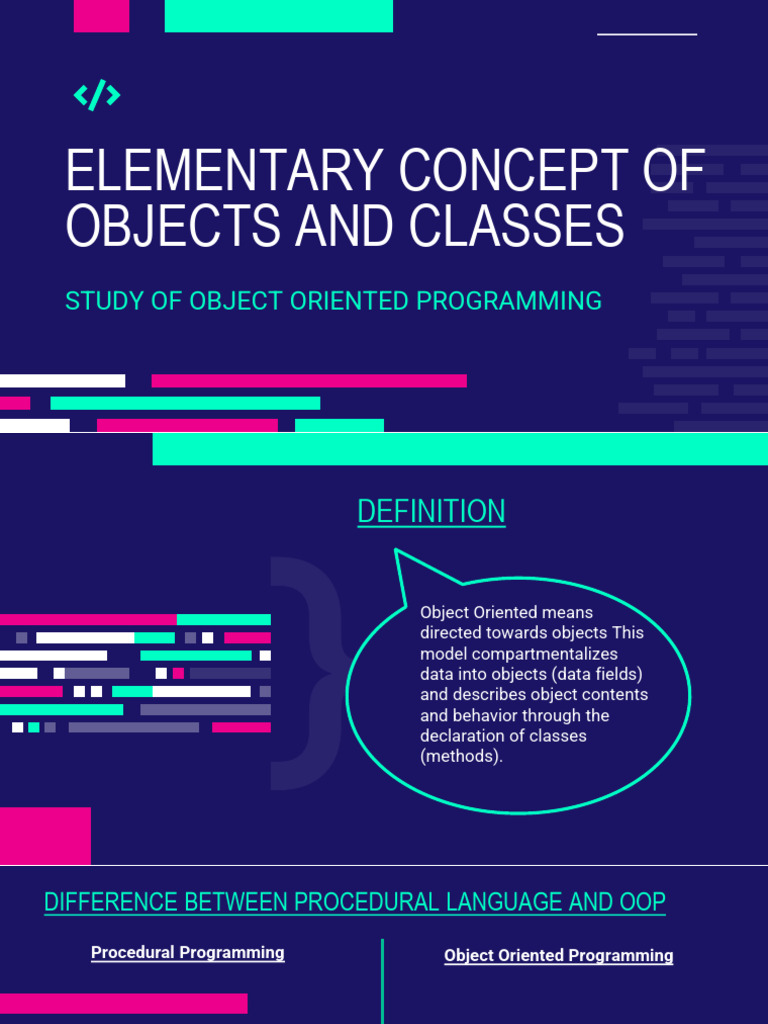 ELEMENTARY CONCEPT OF OBJECTS AND CLASSES

STUDY OF OBJECT ORIENTED PROGRAMMING

DEFINITION

Object Oriented means directed towards objects This model compartmentalizes data into objects (data fields) and describes object contents and behavior through the declaration of classes (methods).

DIFFERENCE BETWEEN PROCEDURAL LANGUAGE AND OOP

Procedural Programming

Object Oriented Programming